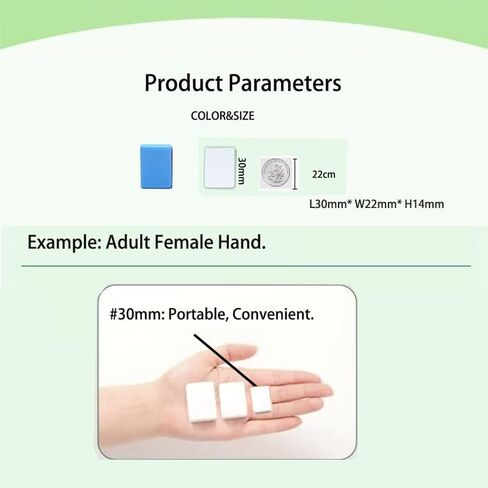 Product Parameters

COLOR&SIZE

30mm

22cm

L30mm* W22mm* H14mm

Example: Adult Female Hand.

#30mm: Portable, Convenient.